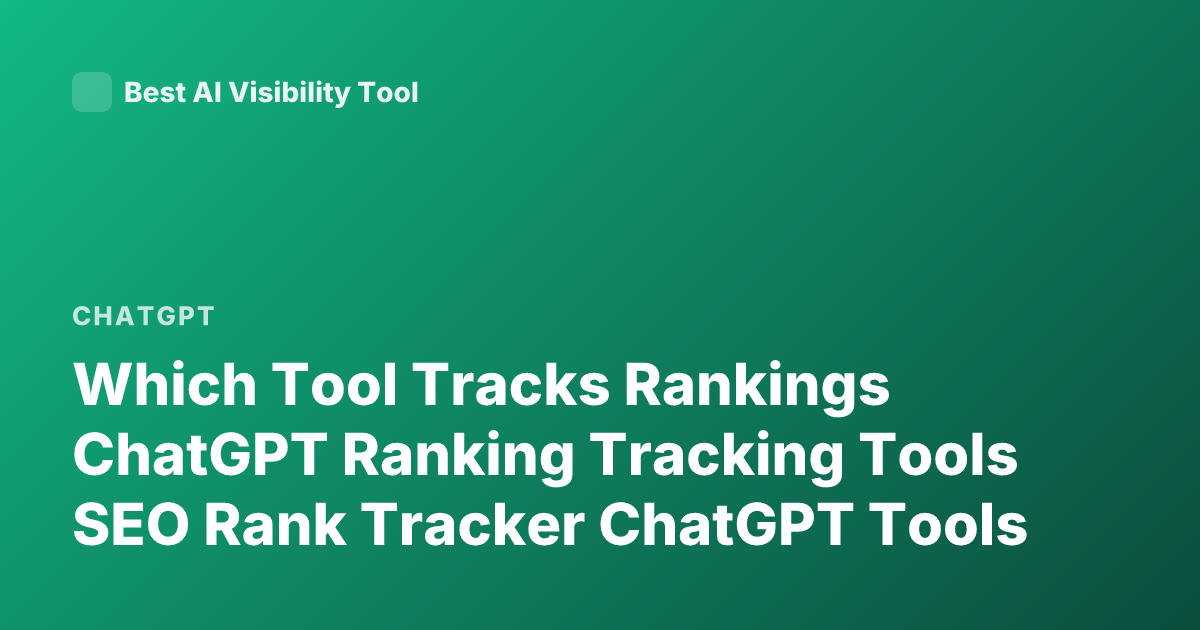 Best AI Visibility Tool

CHATGPT

Which Tool Tracks Rankings ChatGPT Ranking Tracking Tools SEO Rank Tracker ChatGPT Tools